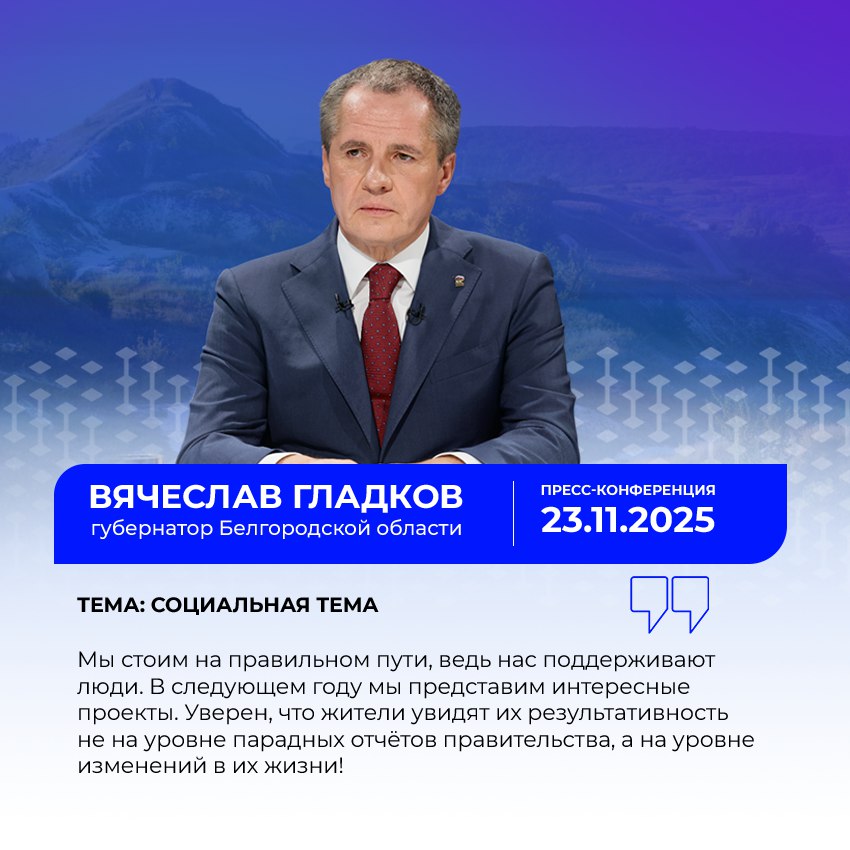 ВЯЧЕСЛАВ ГЛАДКОВ
губернатор Белгородской области

ПРЕСС-КОНФЕРЕНЦИЯ
23.11.2025

ТЕМА: СОЦИАЛЬНАЯ ТЕМА

Мы стоим на правильном пути, ведь нас поддерживают люди. В следующем году мы представим интересные проекты. Уверен, что жители увидят их результативность не на уровне парадных отчётов правительства, а на уровне изменений в их жизни!